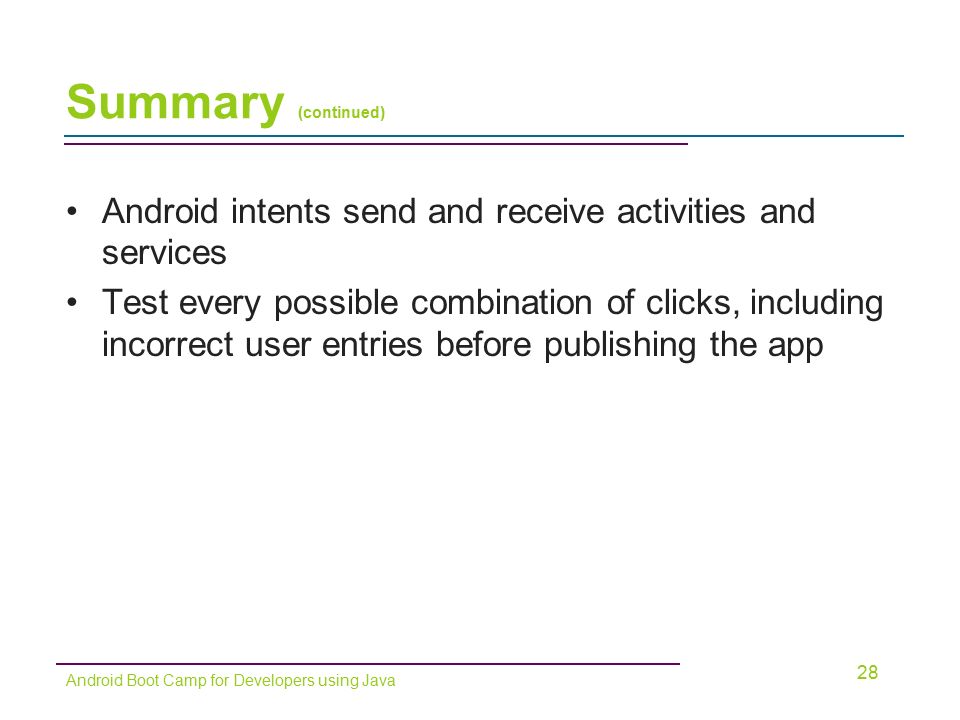 Summary (continued)

• Android intents send and receive activities and services
• Test every possible combination of clicks, including incorrect user entries before publishing the app

Android Boot Camp for Developers using Java

28